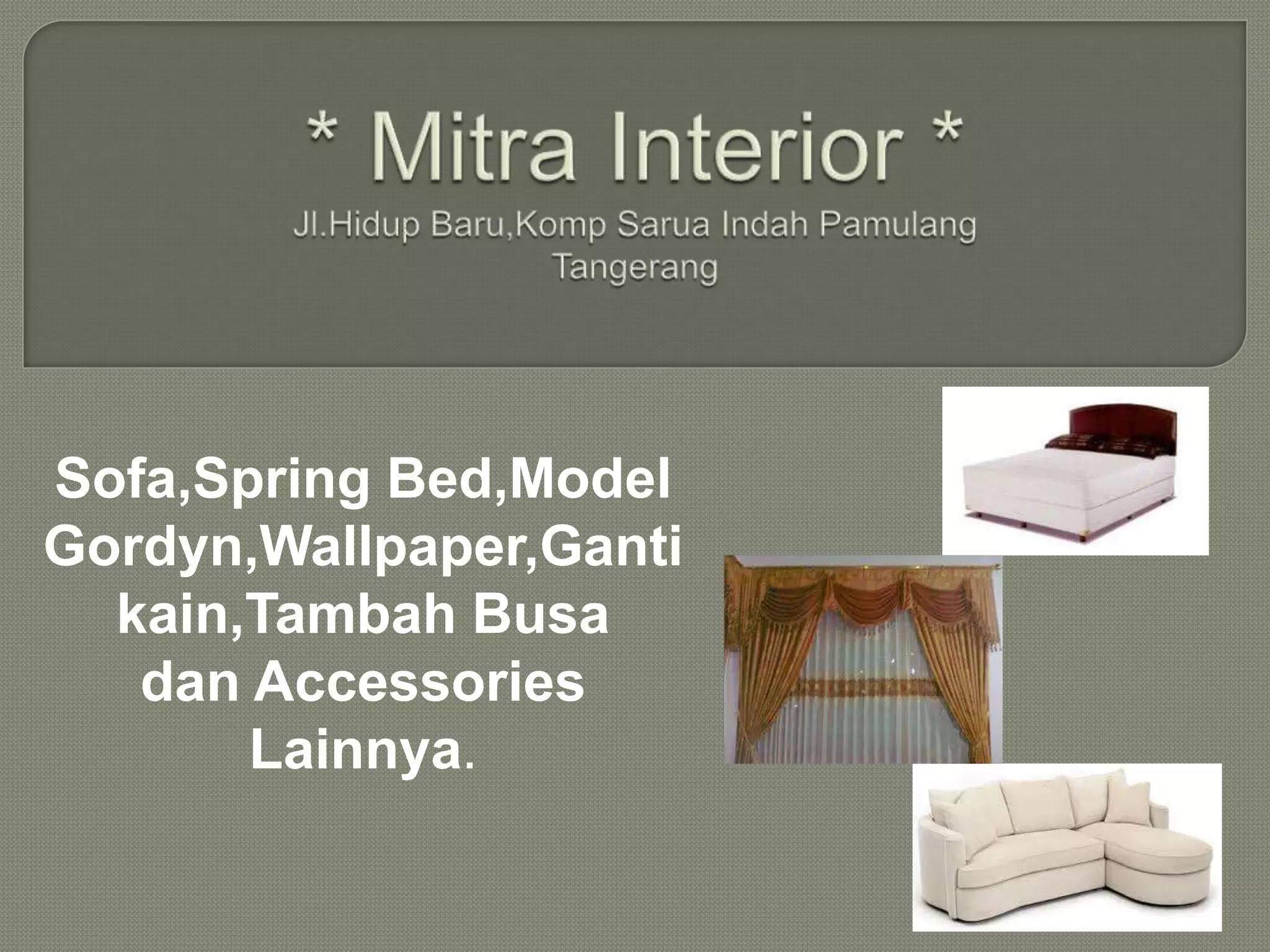 * Mitra Interior *
Jl.Hidup Baru,Komp Sarua Indah Pamulang Tangerang

Sofa,Spring Bed,Model Gordyn,Wallpaper,Ganti kain,Tambah Busa dan Accessories Lainnya.